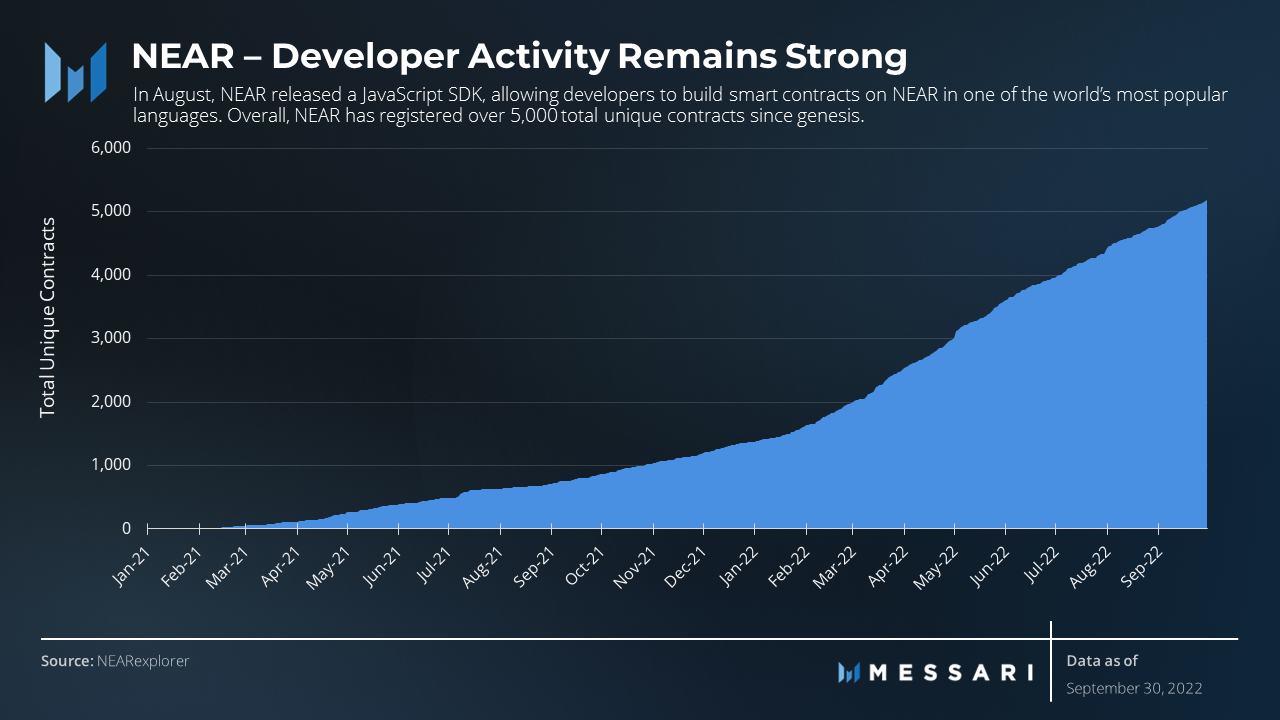 NEAR – Developer Activity Remains Strong

In August, NEAR released a JavaScript SDK, allowing developers to build smart contracts on NEAR in one of the world's most popular languages. Overall, NEAR has registered over 5,000 total unique contracts since genesis.

Total Unique Contracts

6,000
5,000
4,000
3,000
2,000
1,000
0

Jan-21 Feb-21 Mar-21 Apr-21 May-21 Jun-21 Jul-21 Aug-21 Sep-21 Oct-21 Nov-21 Dec-21 Jan-22 Feb-22 Mar-22 Apr-22 May-22 Jun-22 Jul-22 Aug-22 Sep-22

Source: NEARexplorer

MESSARI

Data as of
September 30, 2022